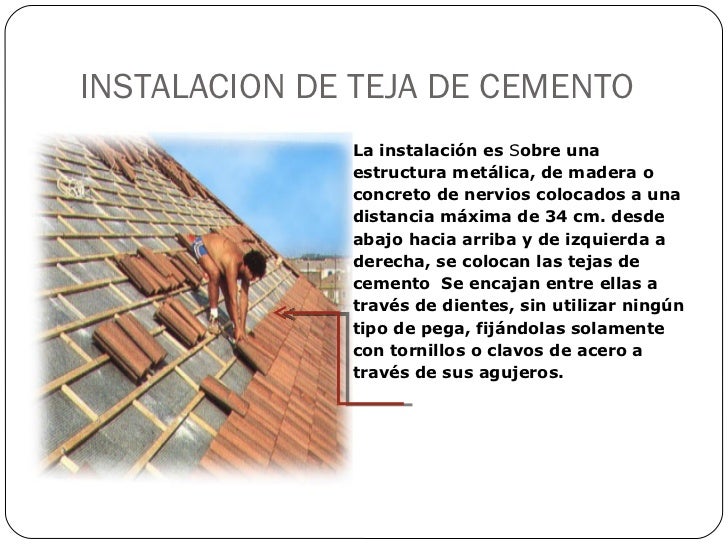 INSTALACION DE TEJA DE CEMENTO

La instalación es Sobre una estructura metálica, de madera o concreto de nervios colocados a una distancia máxima de 34 cm. desde abajo hacia arriba y de izquierda a derecha, se colocan las tejas de cemento  Se encajan entre ellas a través de dientes, sin utilizar ningún tipo de pega, fijándolas solamente con tornillos o clavos de acero a través de sus agujeros.